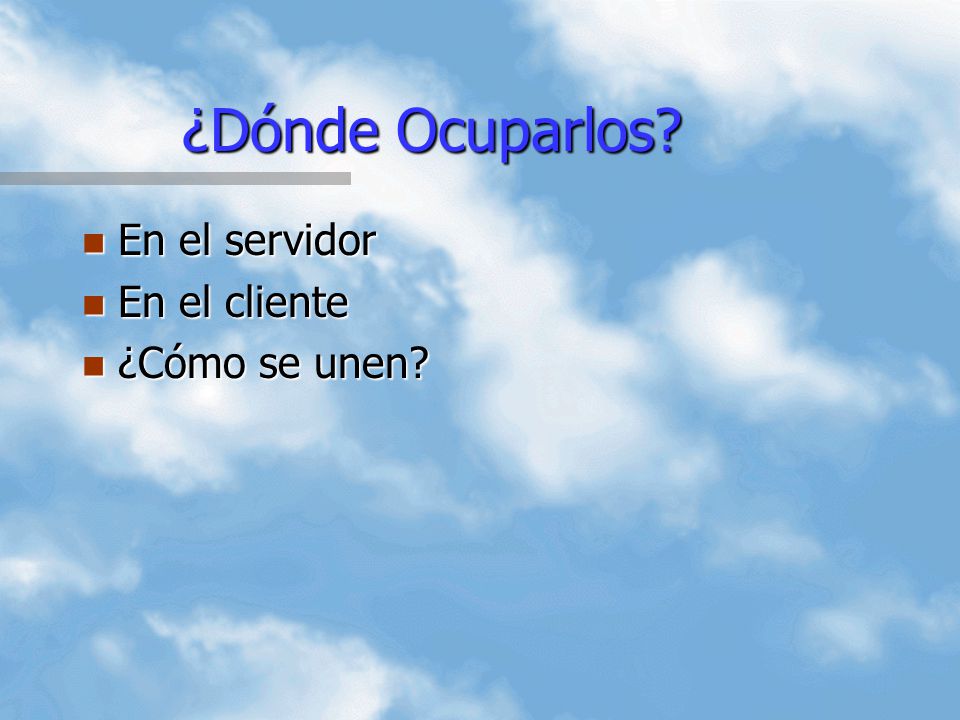 ¿Dónde Ocuparlos?

- En el servidor
- En el cliente
- ¿Cómo se unen?